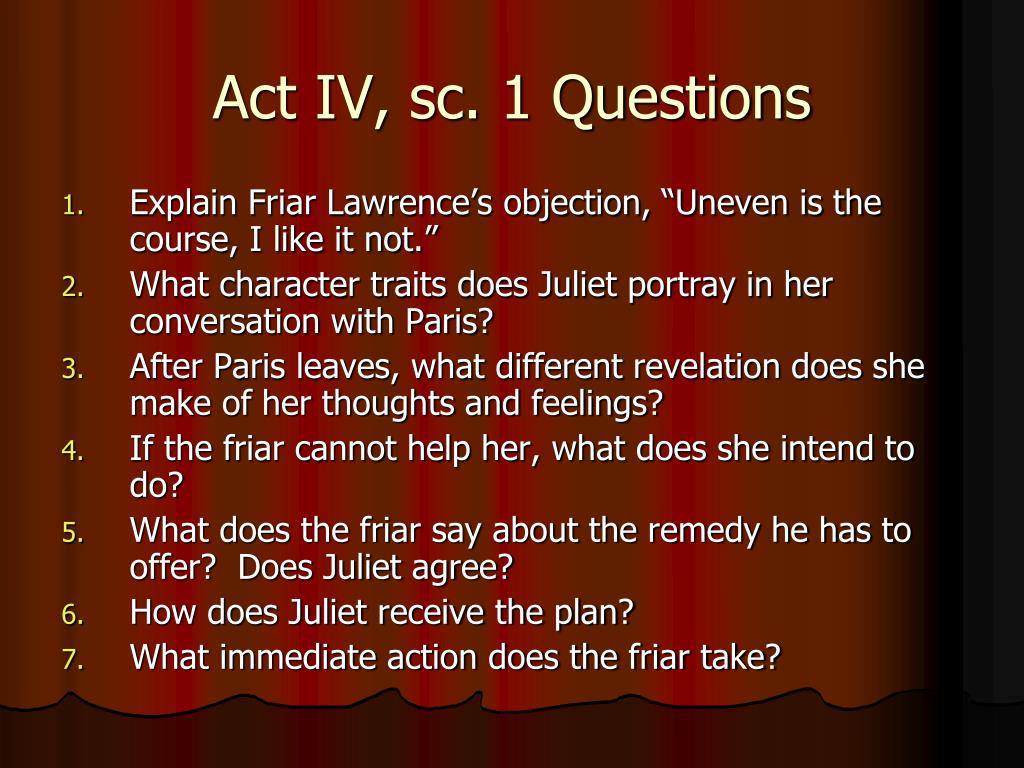 Act IV, sc. 1 Questions

1. Explain Friar Lawrence’s objection, “Uneven is the course, I like it not.”
2. What character traits does Juliet portray in her conversation with Paris?
3. After Paris leaves, what different revelation does she make of her thoughts and feelings?
4. If the friar cannot help her, what does she intend to do?
5. What does the friar say about the remedy he has to offer? Does Juliet agree?
6. How does Juliet receive the plan?
7. What immediate action does the friar take?